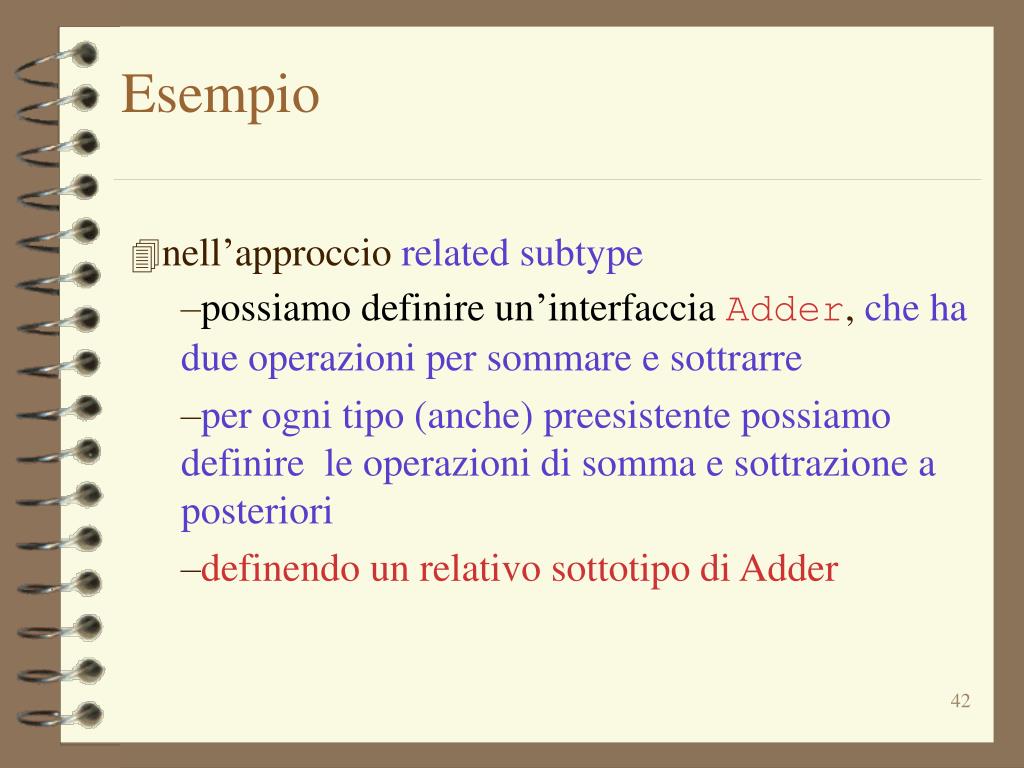 Esempio

nell’approccio related subtype

–possiamo definire un’interfaccia Adder, che ha due operazioni per sommare e sottrarre

–per ogni tipo (anche) preesistente possiamo definire le operazioni di somma e sottrazione a posteriori

–definendo un relativo sottotipo di Adder

42